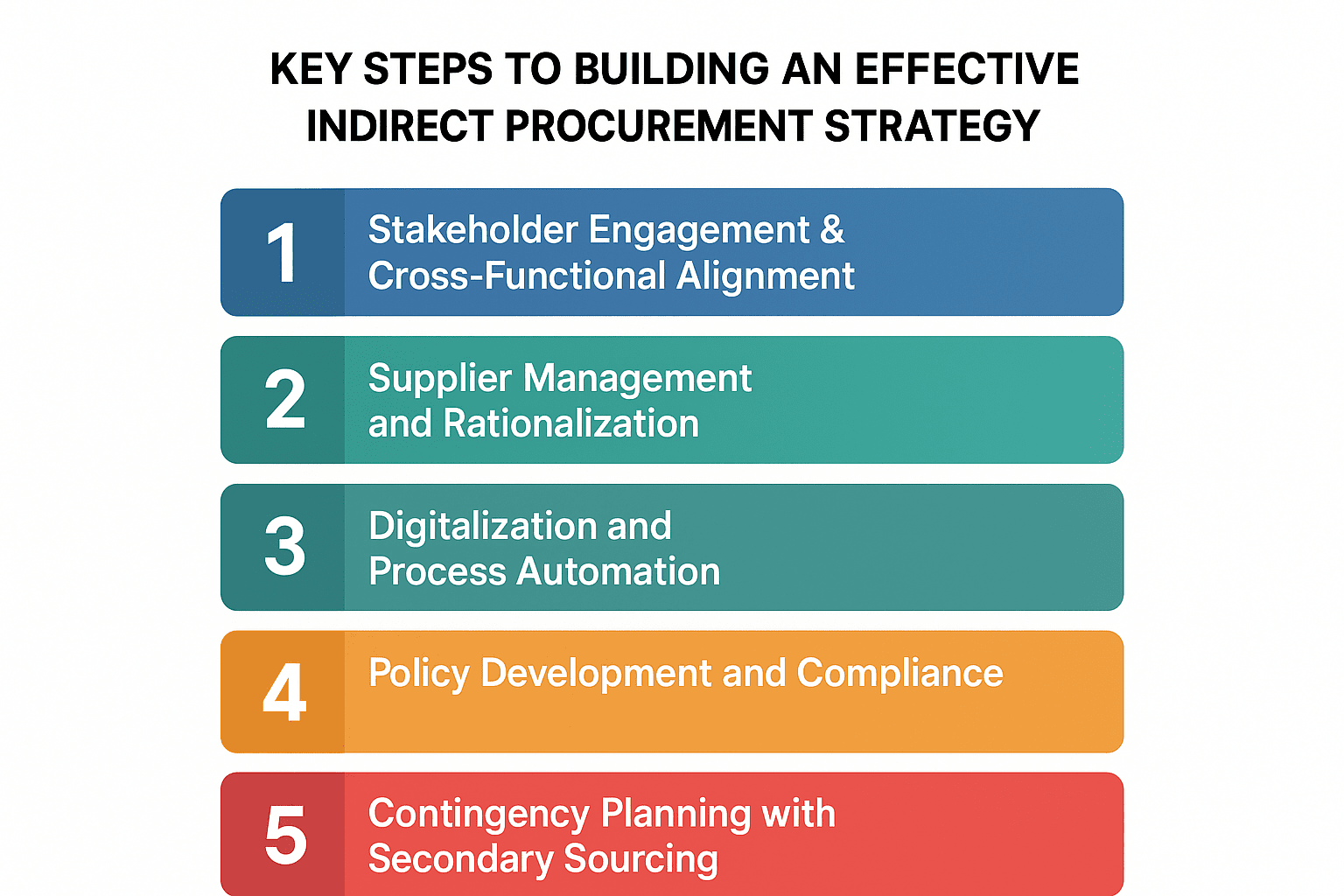 KEY STEPS TO BUILDING AN EFFECTIVE INDIRECT PROCUREMENT STRATEGY

1 Stakeholder Engagement & Cross-Functional Alignment

2 Supplier Management and Rationalization

3 Digitalization and Process Automation

4 Policy Development and Compliance

5 Contingency Planning with Secondary Sourcing